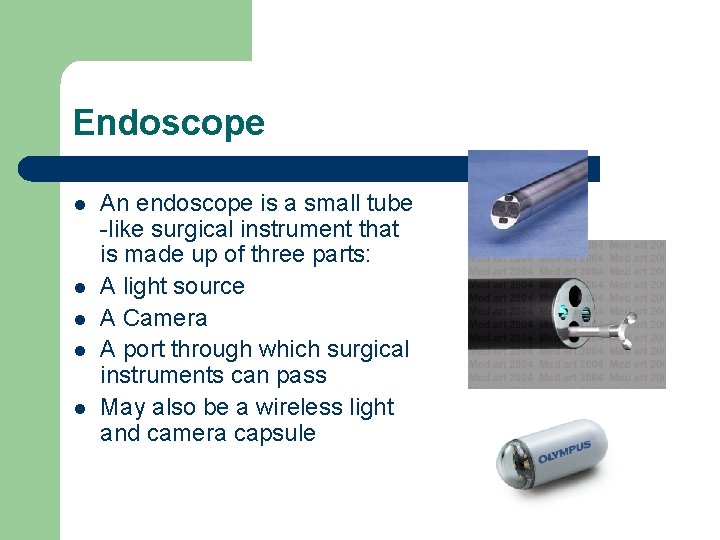 Endoscope

- An endoscope is a small tube -like surgical instrument that is made up of three parts:
- A light source
- A Camera
- A port through which surgical instruments can pass
- May also be a wireless light and camera capsule

Med art 2004 Med art 2004 Med art 2004

OLYMPUS